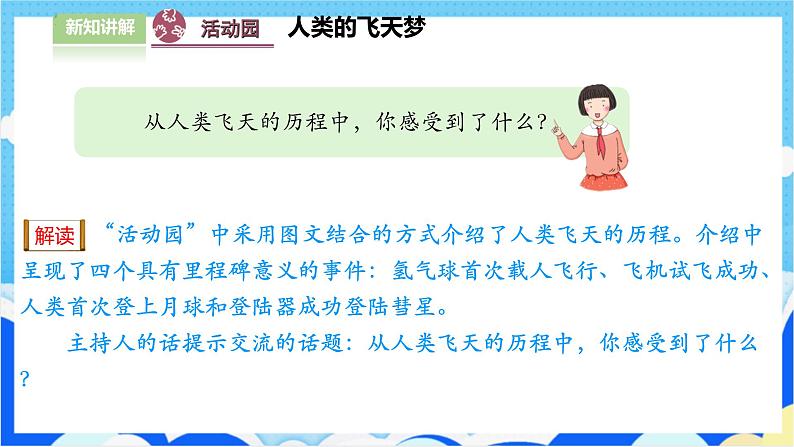 新知讲解

活动园 人类的飞天梦

从人类飞天的历程中，你感受到了什么？

解读 “活动园”中采用图文结合的方式介绍了人类飞天的历程。介绍中呈现了四个具有里程碑意义的事件：氢气球首次载人飞行、飞机试飞成功、人类首次登上月球和登陆器成功登陆彗星。

主持人的话提示交流的话题：从人类飞天的历程中，你感受到了什么？